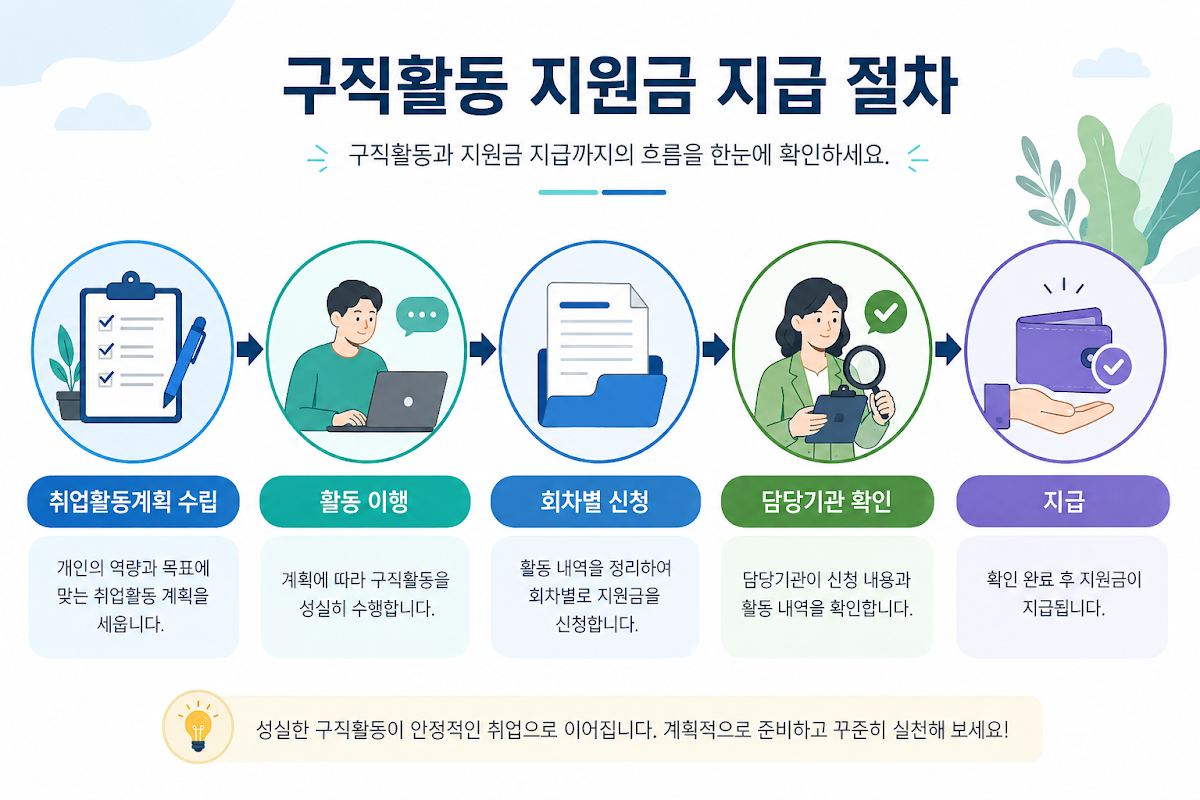 구직활동 지원금 지급 절차

구직활동과 지원금 지급까지의 흐름을 한눈에 확인하세요.

취업활동계획 수립

개인의 역량과 목표에 맞는 취업활동 계획을 세웁니다.

활동 이행

계획에 따라 구직활동을 성실히 수행합니다.

회차별 신청

활동 내역을 정리하여 회차별로 지원금을 신청합니다.

담당기관 확인

담당기관이 신청 내용과 활동 내역을 확인합니다.

지급

확인 완료 후 지원금이 지급됩니다.

성실한 구직활동이 안정적인 취업으로 이어집니다. 계획적으로 준비하고 꾸준히 실천해 보세요!